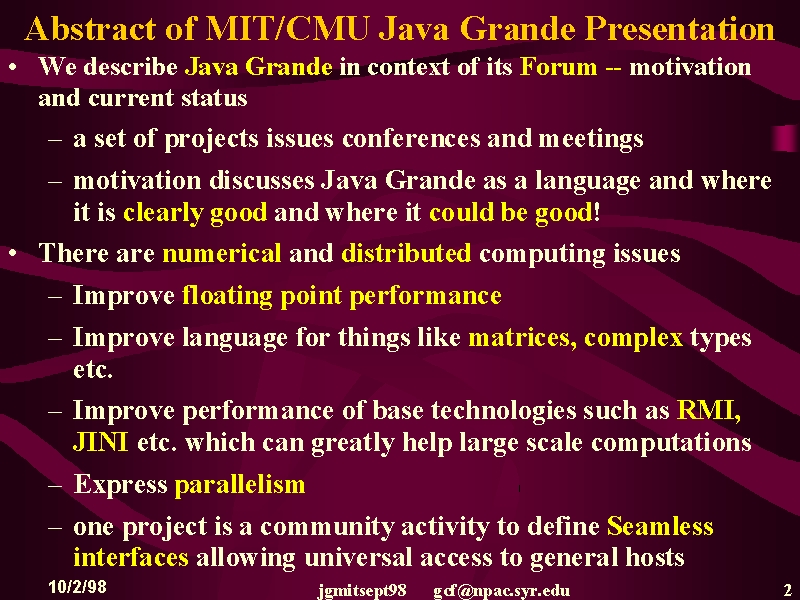 Abstract of MIT/CMU Java Grande Presentation

• We describe Java Grande in context of its Forum -- motivation and current status
– a set of projects issues conferences and meetings
– motivation discusses Java Grande as a language and where it is clearly good and where it could be good!

• There are numerical and distributed computing issues
– Improve floating point performance
– Improve language for things like matrices, complex types etc.
– Improve performance of base technologies such as RMI, JINI etc. which can greatly help large scale computations
– Express parallelism
– one project is a community activity to define Seamless interfaces allowing universal access to general hosts

10/2/98 jgmitsept98 gcf@npac.syr.edu 2